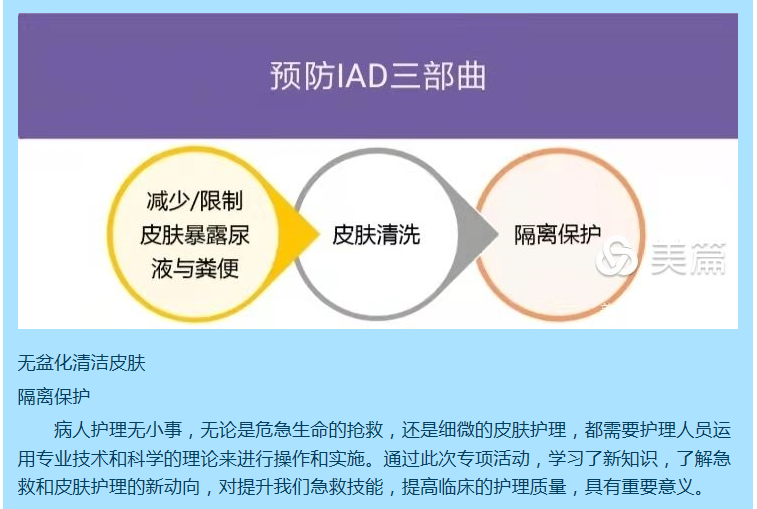 预防IAD三部曲

减少/限制皮肤暴露尿液与粪便

皮肤清洗

隔离保护

美篇

无盆化清洁皮肤

隔离保护

病人护理无小事，无论是危急生命的抢救，还是细微的皮肤护理，都需要护理人员运用专业技术和科学的理论来进行操作和实施。通过此次专项活动，学习了新知识，了解急救和皮肤护理的新动向，对提升我们急救技能，提高临床的护理质量，具有重要意义。